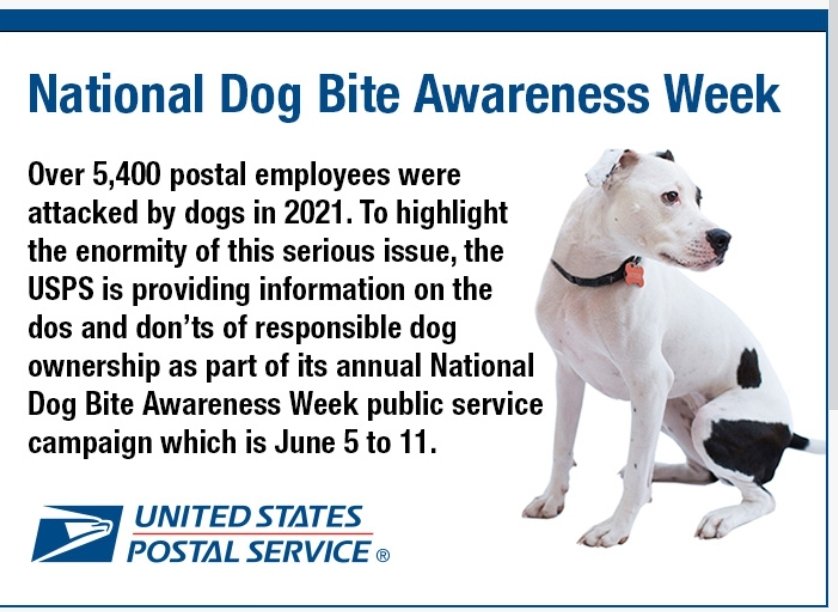 National Dog Bite Awareness Week

Over 5,400 postal employees were attacked by dogs in 2021. To highlight the enormity of this serious issue, the USPS is providing information on the dos and don'ts of responsible dog ownership as part of its annual National Dog Bite Awareness Week public service campaign which is June 5 to 11.

UNITED STATES POSTAL SERVICE ®